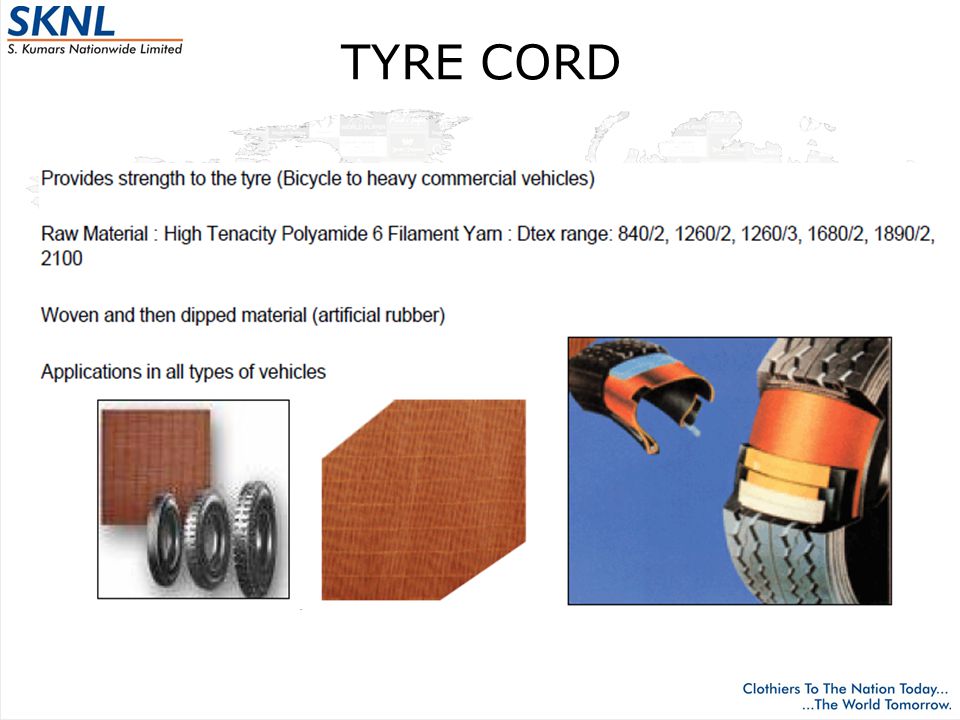 SKNL
S. Kumars Nationwide Limited

TYRE CORD

Provides strength to the tyre (Bicycle to heavy commercial vehicles)

Raw Material : High Tenacity Polyamide 6 Filament Yarn : Dtex range: 840/2, 1260/2, 1260/3, 1680/2, 1890/2, 2100

Woven and then dipped material (artificial rubber)

Applications in all types of vehicles

Clothiers To The Nation Today...
...The World Tomorrow.